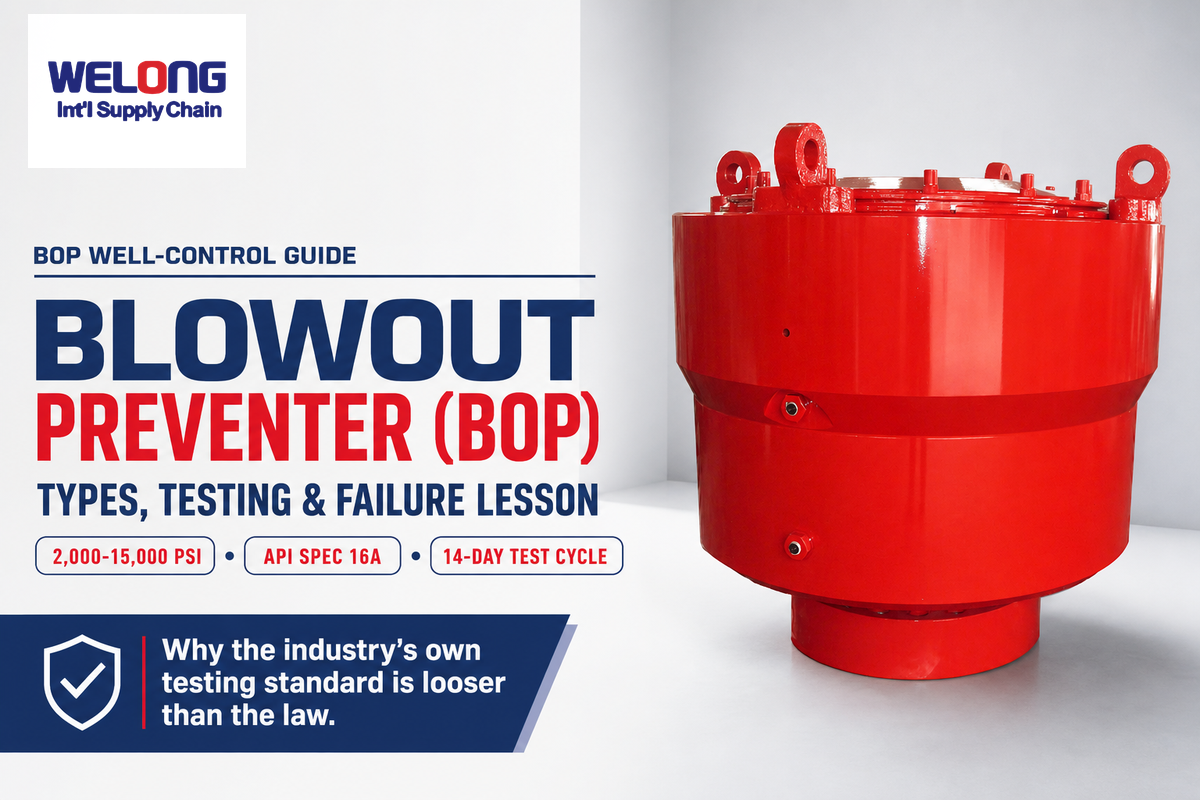 WELONG
Int'l Supply Chain

BOP WELL-CONTROL GUIDE

BLOWOUT PREVENTER (BOP)

TYPES, TESTING & FAILURE LESSON

2,000-15,000 PSI • API SPEC 16A • 14-DAY TEST CYCLE

Why the industry's own testing standard is looser than the law.